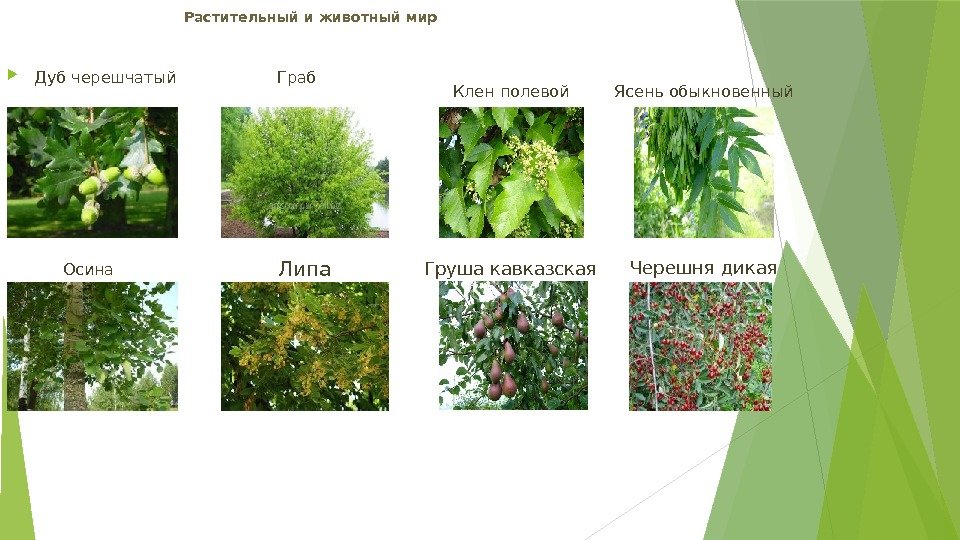 Растительный и животный мир

Дуб черешчатый

Граб

Клен полевой

Ясень обыкновенный

Осина

Липа

Груша кавказская

Черешня дикая